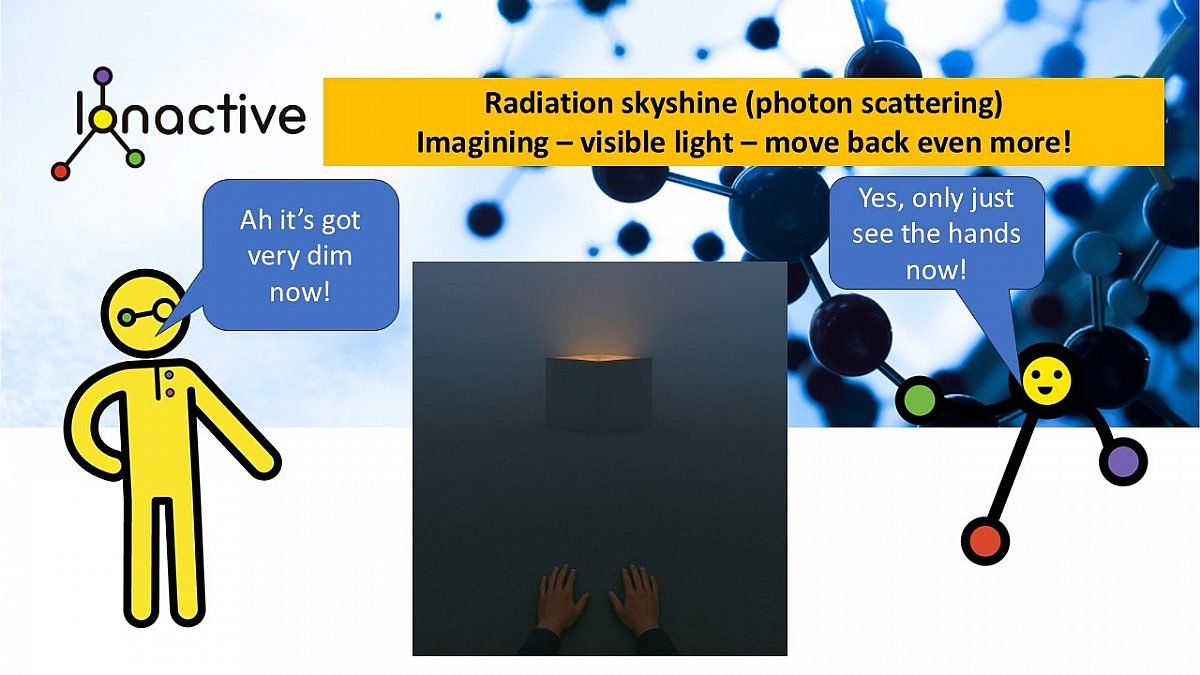 Ionactive

Radiation skyshine (photon scattering)
Imagining – visible light – move back even more!

Ah it's got very dim now!

Yes, only just see the hands now!